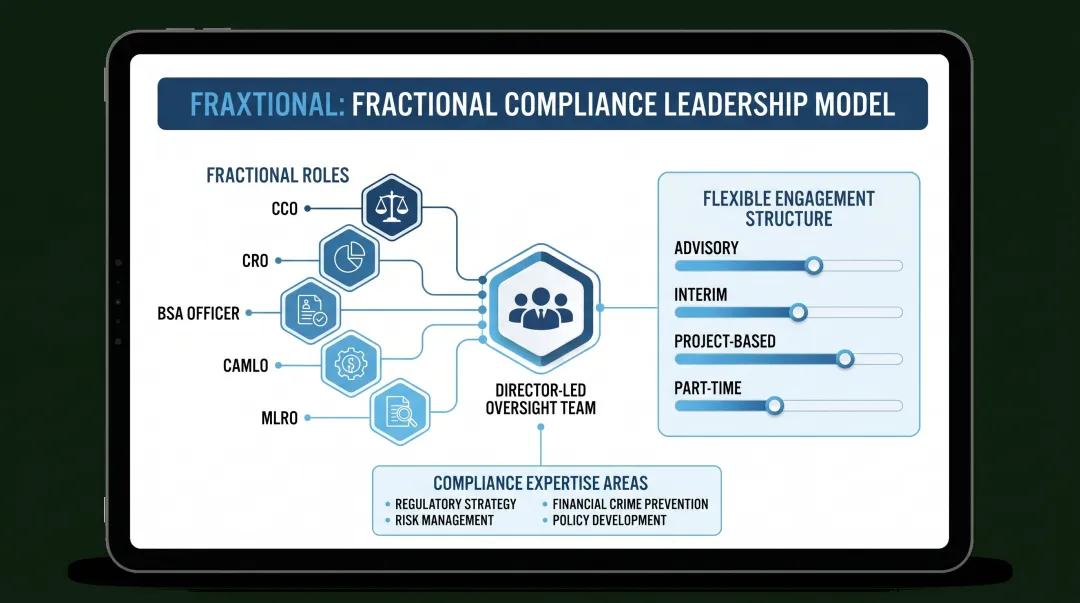 FRAXTIONAL: FRACTIONAL COMPLIANCE LEADERSHIP MODEL

FRACTIONAL ROLES

CCO

CRO

BSA OFFICER

CAMLO

MLRO

DIRECTOR-LED OVERSIGHT TEAM

FLEXIBLE ENGAGEMENT STRUCTURE

ADVISORY

INTERIM

PROJECT-BASED

PART-TIME

COMPLIANCE EXPERTISE AREAS

REGULATORY STRATEGY
RISK MANAGEMENT
FINANCIAL CRIME PREVENTION
POLICY DEVELOPMENT